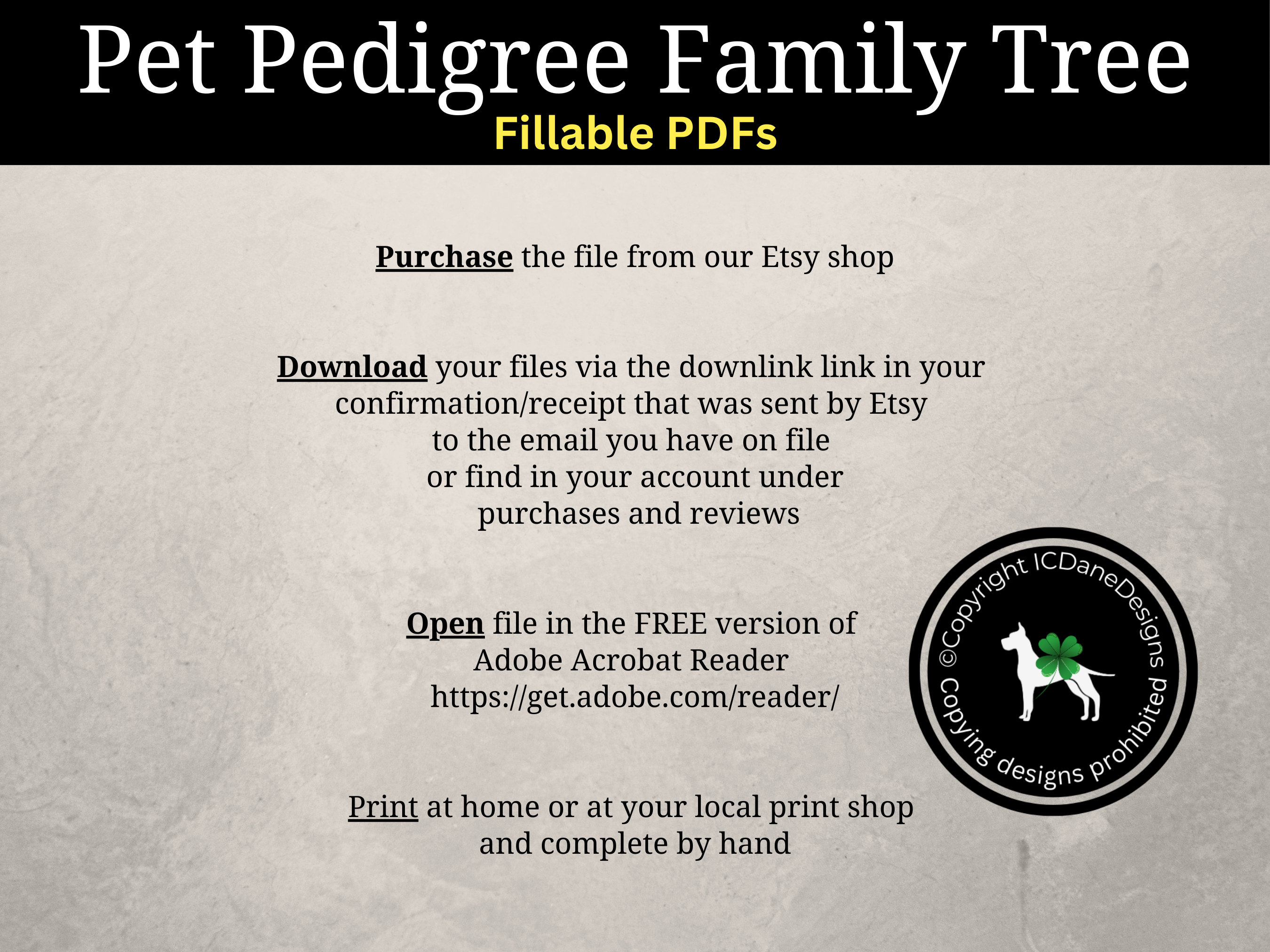 Pet Pedigree Family Tree
Fillable PDFs

Purchase the file from our Etsy shop

Download your files via the downlink link in your confirmation/receipt that was sent by Etsy to the email you have on file or find in your account under purchases and reviews

Open file in the FREE version of Adobe Acrobat Reader https://get.adobe.com/reader/

Print at home or at your local print shop and complete by hand

©Copyright ICDaneDesigns
Copying designs prohibited